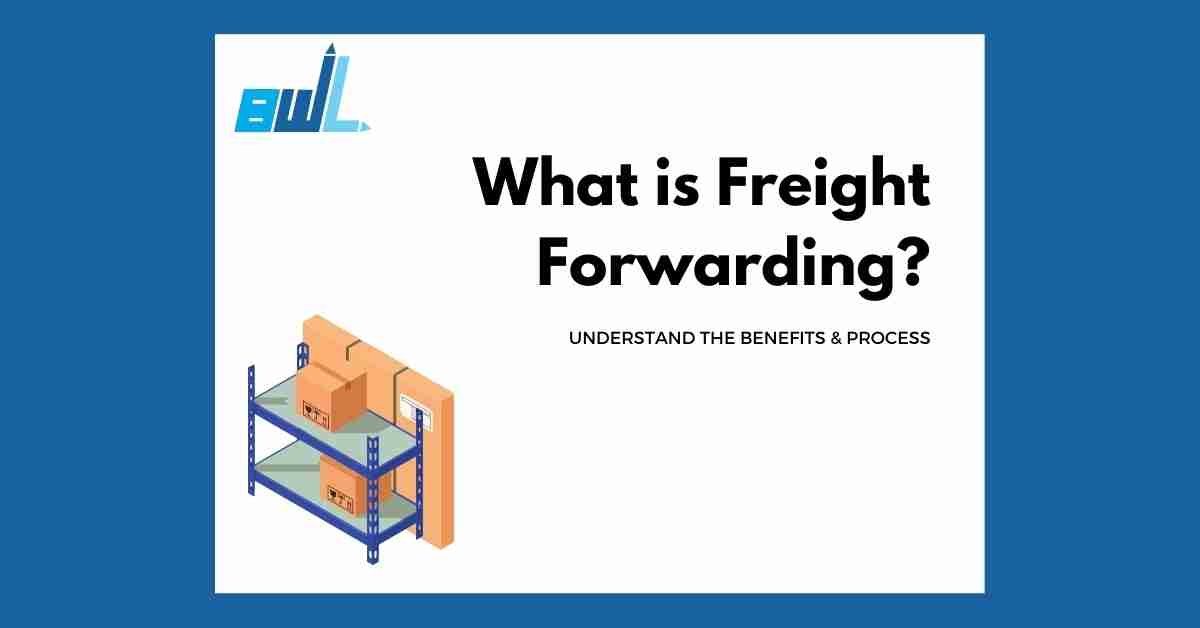 BWL

What is Freight Forwarding?

UNDERSTAND THE BENEFITS & PROCESS